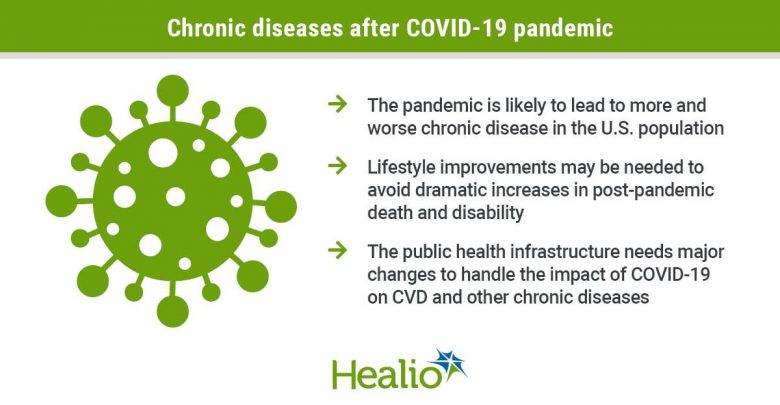 Chronic diseases after COVID-19 pandemic

→ The pandemic is likely to lead to more and worse chronic disease in the U.S. population

→ Lifestyle improvements may be needed to avoid dramatic increases in post-pandemic death and disability

→ The public health infrastructure needs major changes to handle the impact of COVID-19 on CVD and other chronic diseases

Healio